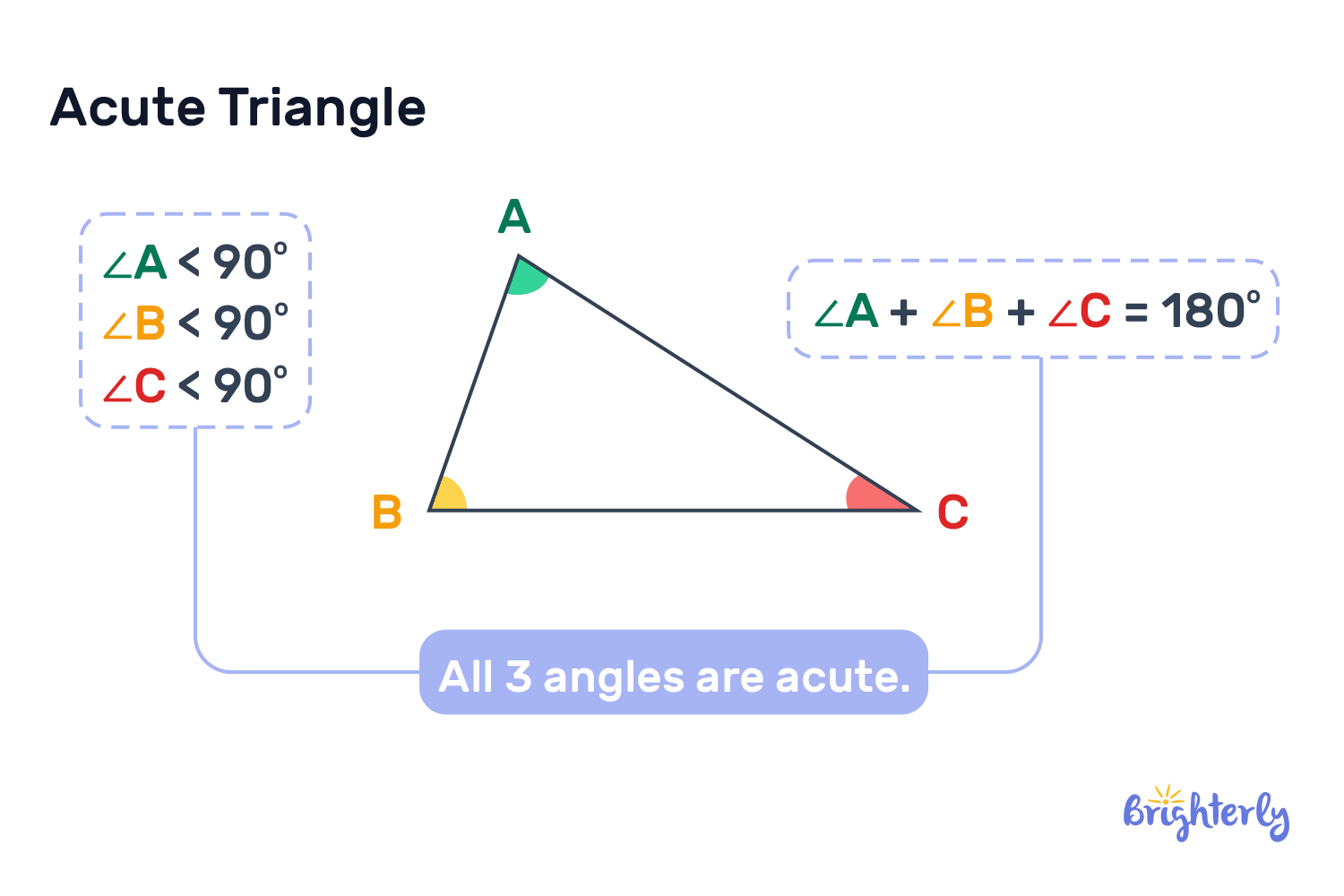 Acute Triangle

$\angle A < 90^\circ$
$\angle B < 90^\circ$
$\angle C < 90^\circ$

A

B

C

$\angle A + \angle B + \angle C = 180^\circ$

All 3 angles are acute.

Brighterly